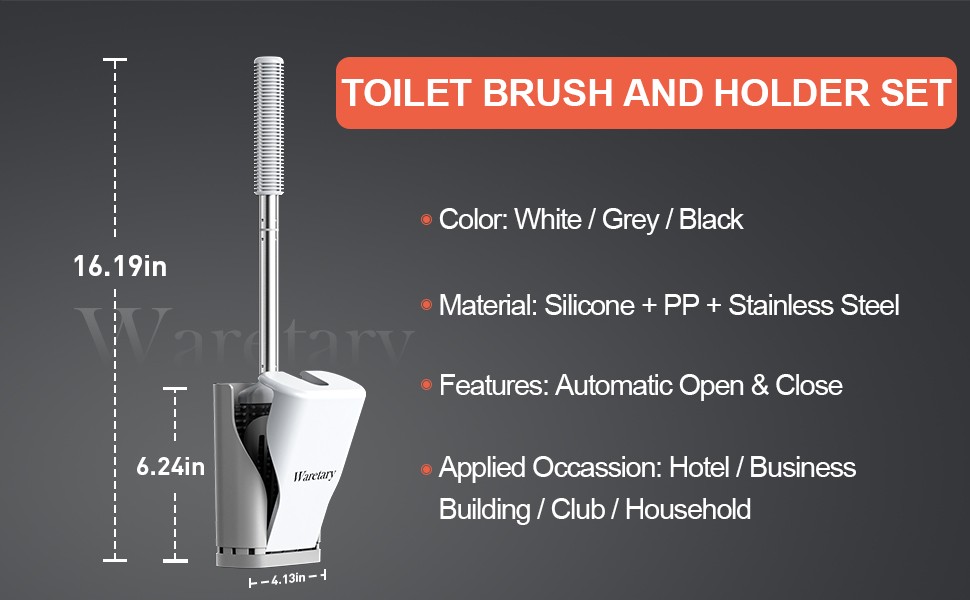 TOILET BRUSH AND HOLDER SET

16.19in

Waretary

6.24in

Waretary

4.13in

Color: White / Grey / Black

Material: Silicone + PP + Stainless Steel

Features: Automatic Open & Close

Applied Occassion: Hotel / Business Building / Club / Household